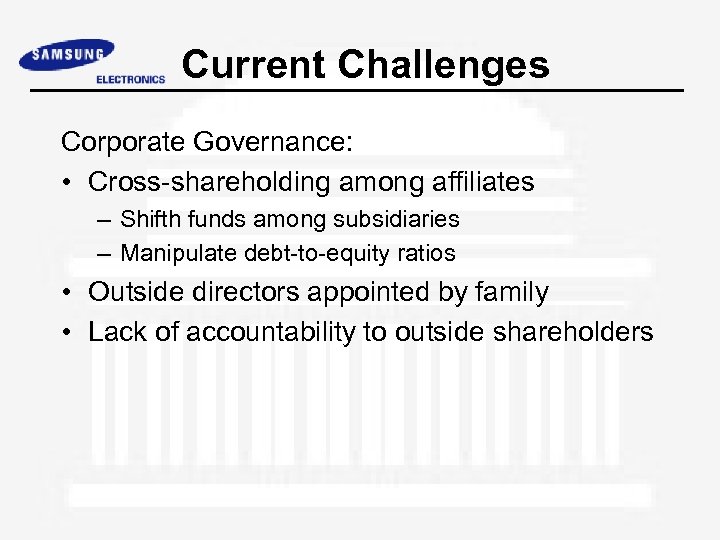 SAMSUNG
ELECTRONICS

Current Challenges

Corporate Governance:

• Cross-shareholding among affiliates
– Shifth funds among subsidiaries
– Manipulate debt-to-equity ratios
• Outside directors appointed by family
• Lack of accountability to outside shareholders